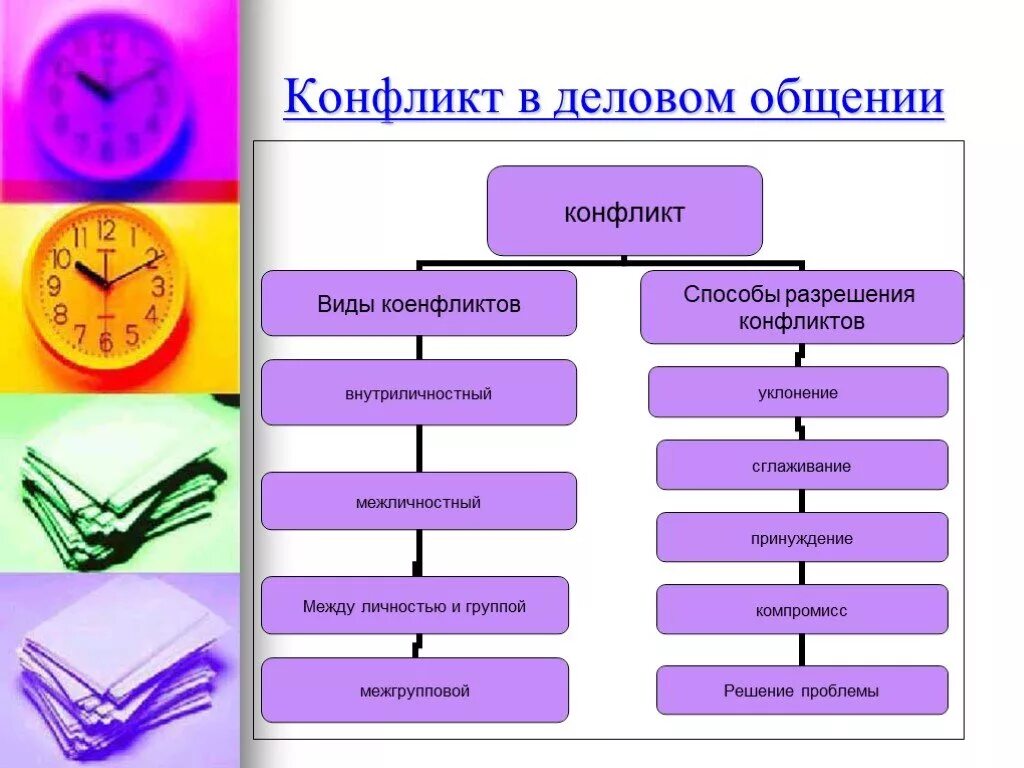 Конфликт в деловом общении

конфликт

Виды коенфликтов

внутриличностный

межличностный

Между личностью и группой

межгрупповой

Способы разрешения конфликтов

уклонение

сглаживание

принуждение

компромисс

Решение проблемы